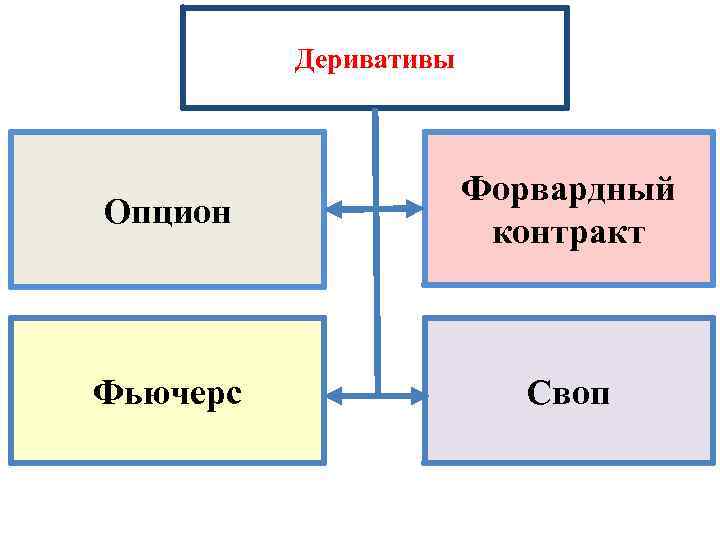 Деривативы

Опцион

Форвардный контракт

Фьючерс

Своп